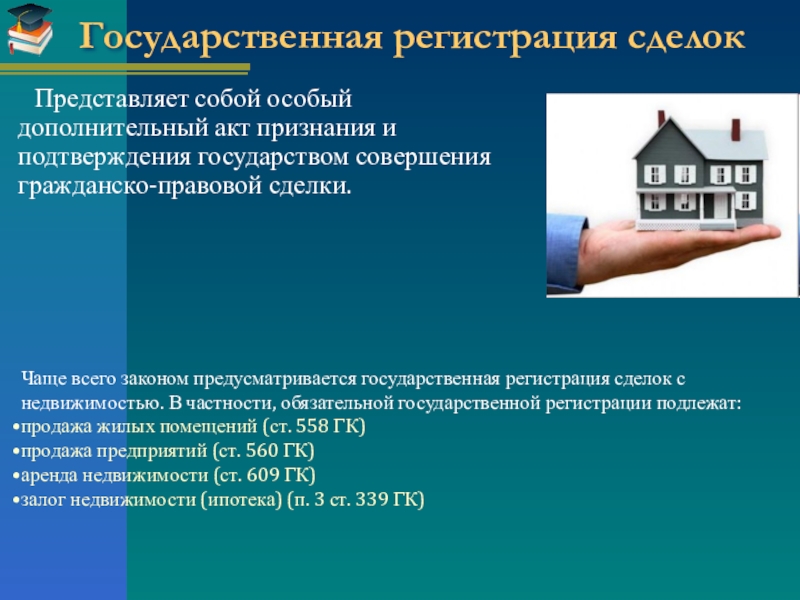 Государственная регистрация сделок

Представляет собой особый дополнительный акт признания и подтверждения государством совершения гражданско-правовой сделки.

Чаще всего законом предусматривается государственная регистрация сделок с недвижимостью. В частности, обязательной государственной регистрации подлежат:
•продажа жилых помещений (ст. 558 ГК)
•продажа предприятий (ст. 560 ГК)
•аренда недвижимости (ст. 609 ГК)
•залог недвижимости (ипотека) (п. 3 ст. 339 ГК)